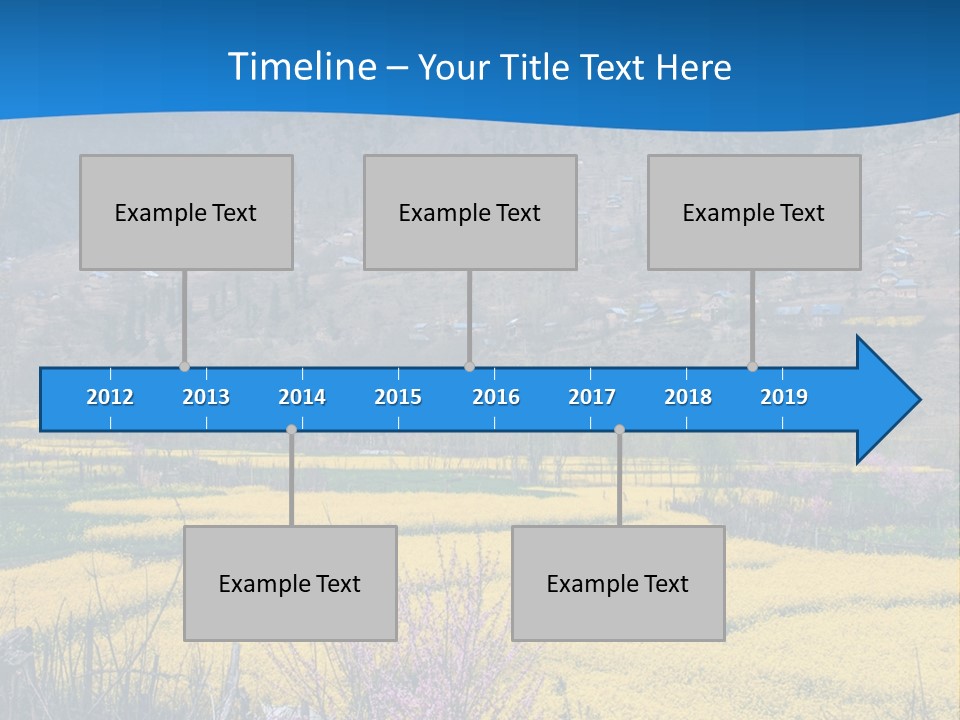 Timeline – Your Title Text Here

Example Text

Example Text

Example Text

2012 2013 2014 2015 2016 2017 2018 2019

Example Text

Example Text